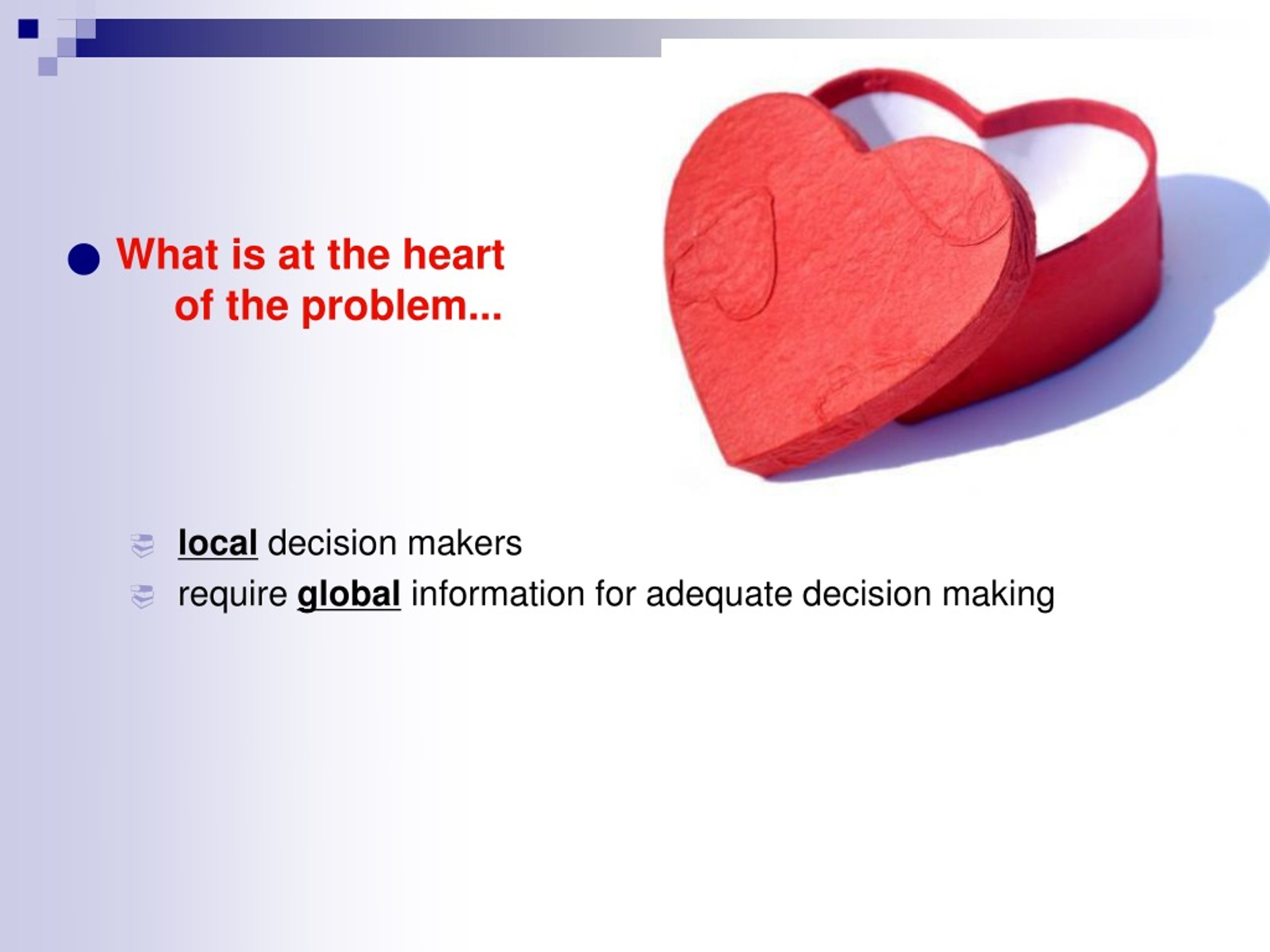 What is at the heart of the problem...

local decision makers

require global information for adequate decision making